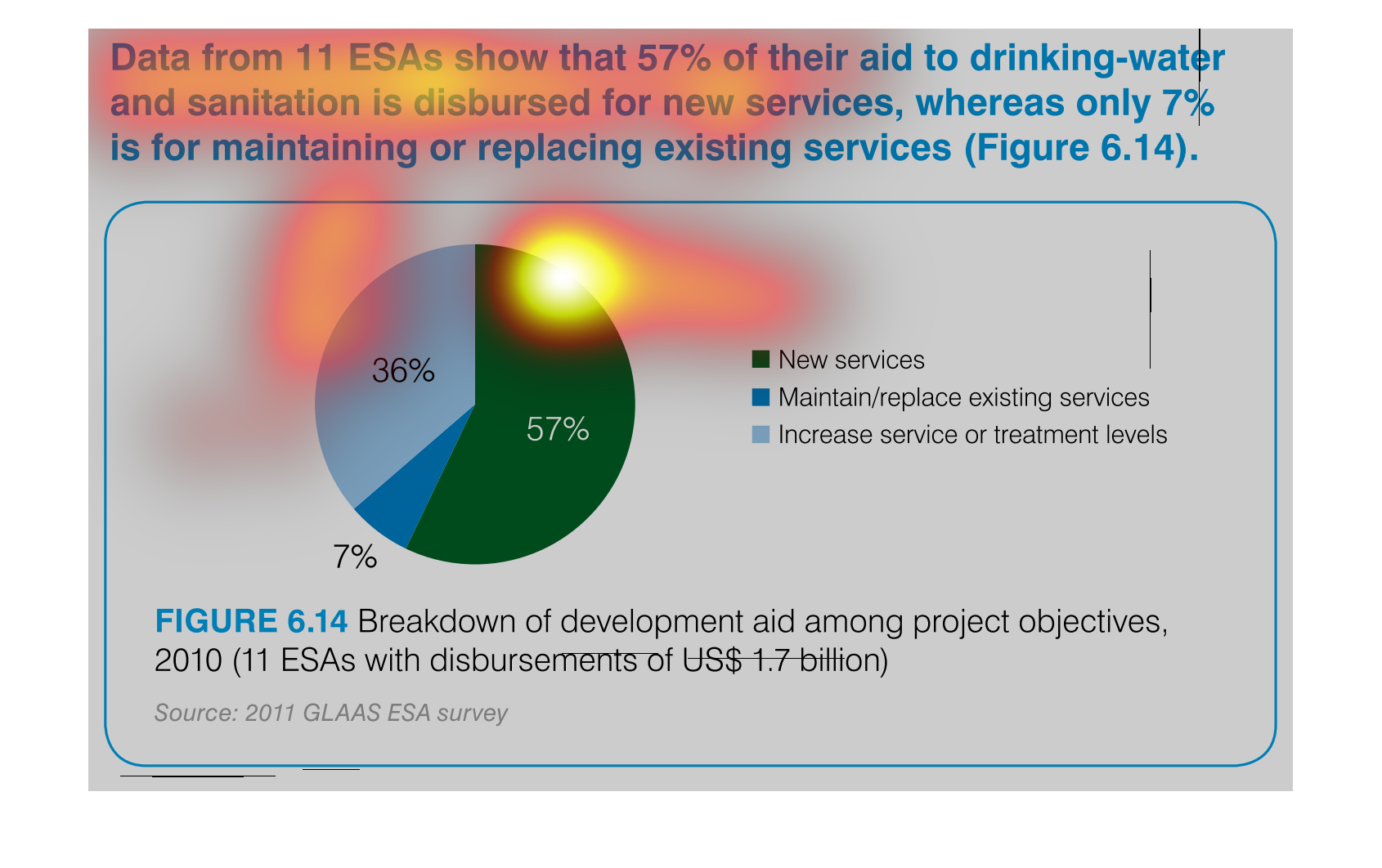 Data from 11 ESAs show that 57% of their aid to drinking-water and sanitation is disbursed for new services, whereas only 7% is for maintaining or replacing existing services (Figure 6.14).

36%

57%

7%

New services
Maintain/replace existing services
Increase service or treatment levels

FIGURE 6.14 Breakdown of development aid among project objectives, 2010 (11 ESAs with disbursements of US$ 1.7 billion)

Source: 2011 GLAAS ESA survey